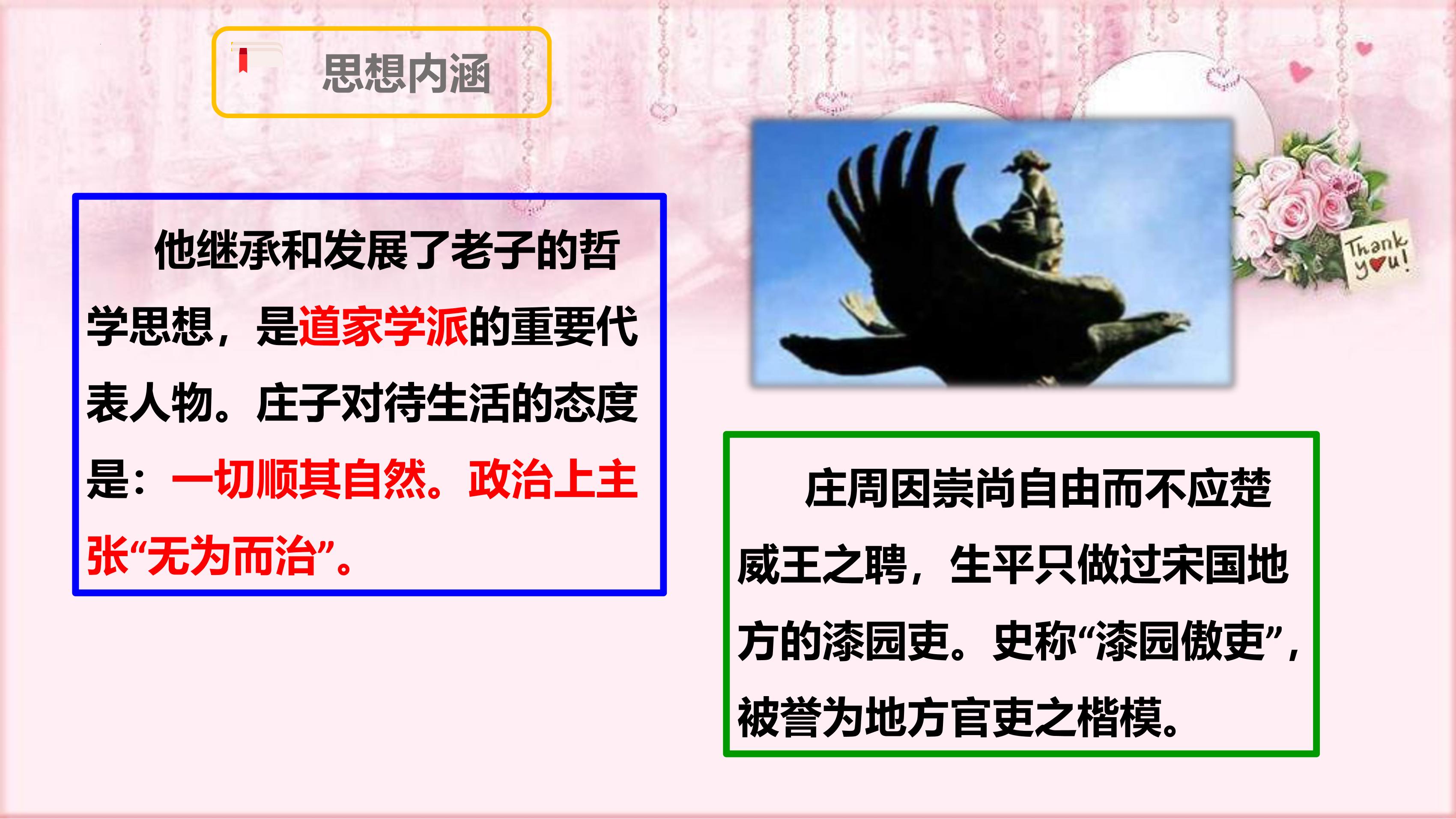 思想内涵

他继承和发展了老子的哲学思想，是道家学派的重要代表人物。庄子对待生活的态度是：一切顺其自然。政治上主张“无为而治”。

Thank you!

庄周因崇尚自由而不应楚威王之聘，生平只做过宋国地方的漆园吏。史称“漆园傲吏”，被誉为地方官吏之楷模。